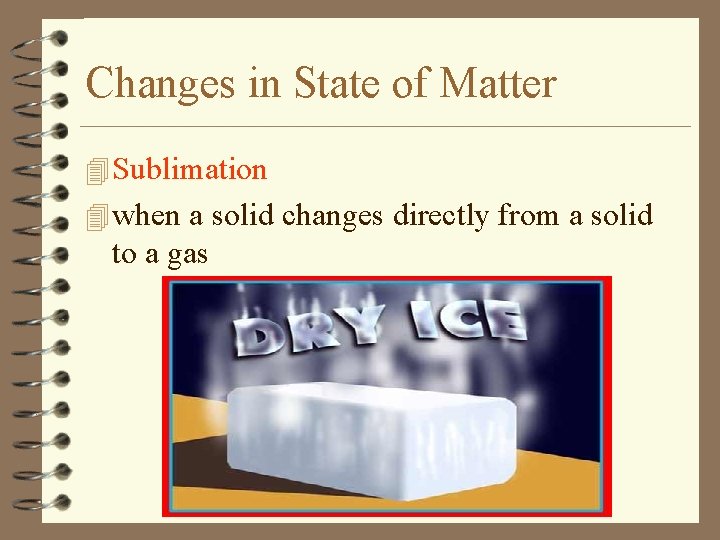 Changes in State of Matter

Sublimation

when a solid changes directly from a solid to a gas

DRY ICE